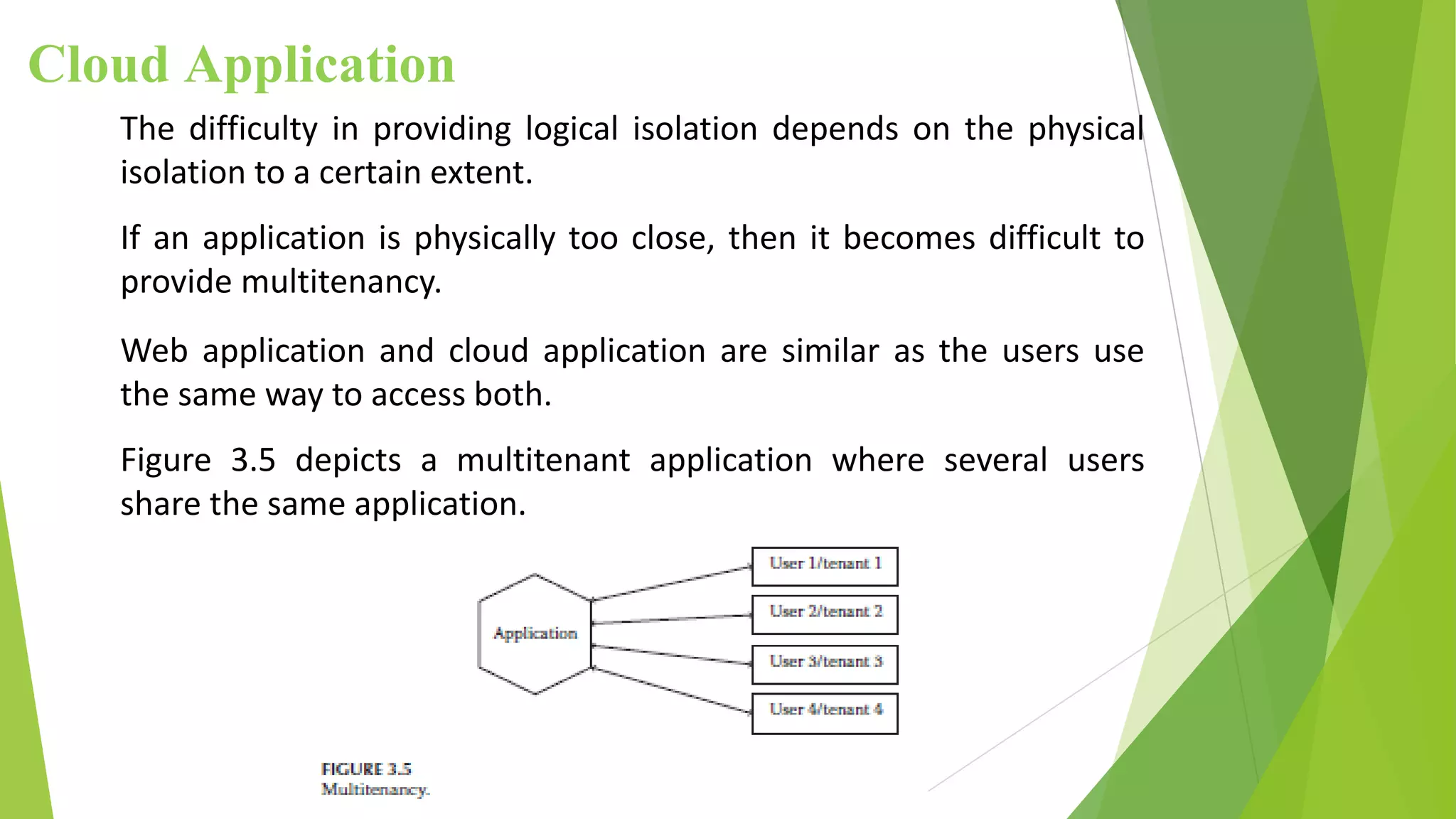 Cloud Application

The difficulty in providing logical isolation depends on the physical isolation to a certain extent.

If an application is physically too close, then it becomes difficult to provide multitenancy.

Web application and cloud application are similar as the users use the same way to access both.

Figure 3.5 depicts a multitenant application where several users share the same application.

Application

User 1/tenant 1

User 2/tenant 2

User 3/tenant 3

User 4/tenant 4

FIGURE 3.5
Multitenancy.